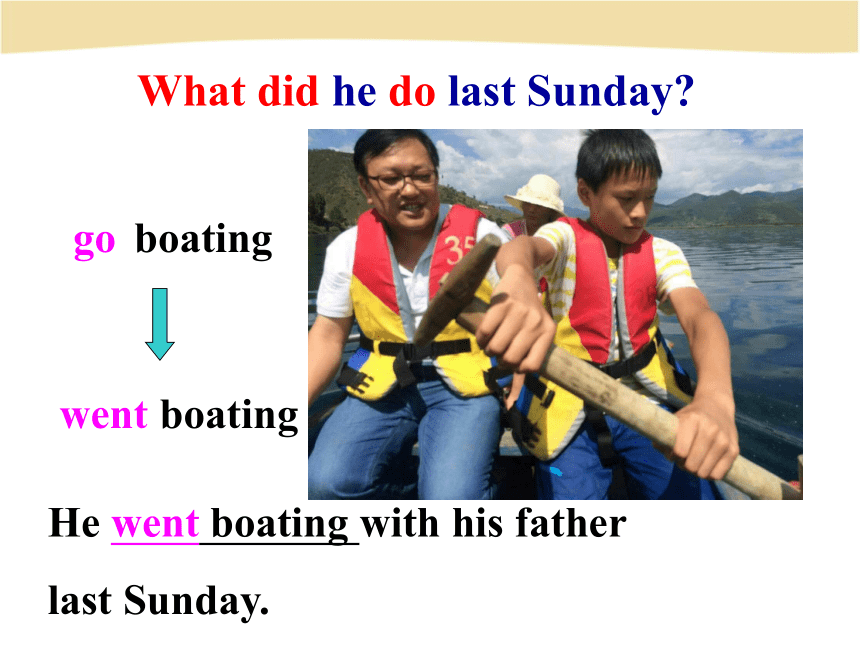 What did he do last Sunday?

go boating

went boating

35

He went boating with his father last Sunday.